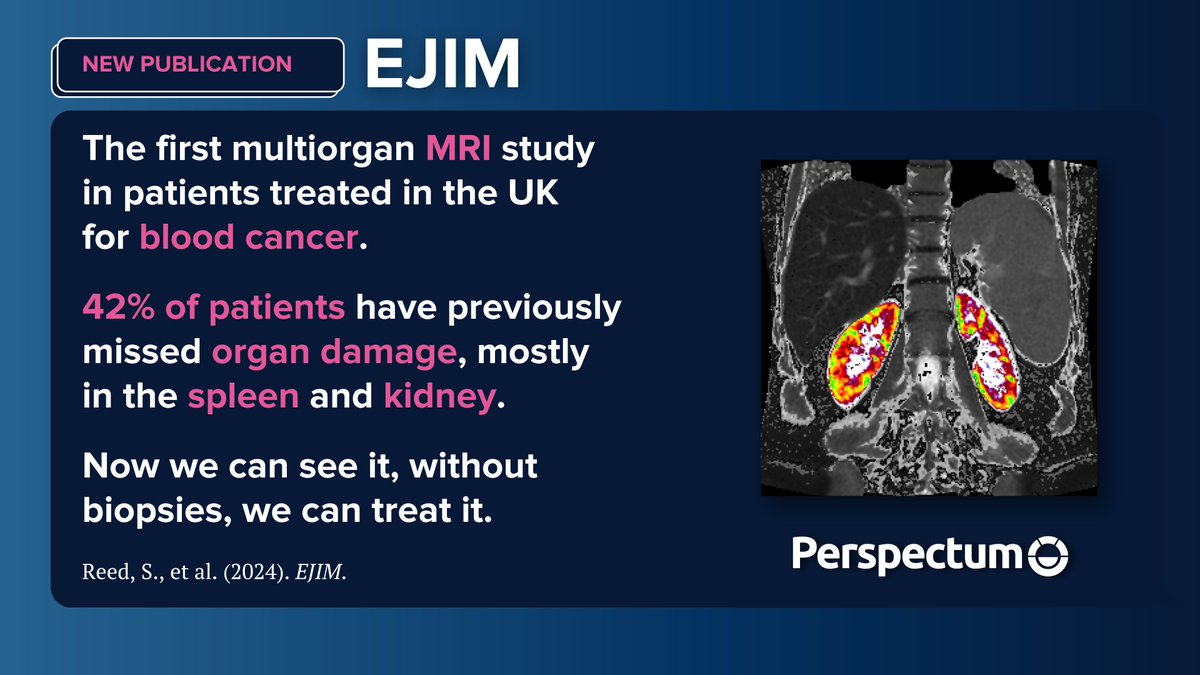 NEW PUBLICATION

EJIM

The first multiorgan MRI study in patients treated in the UK for blood cancer.

42% of patients have previously missed organ damage, mostly in the spleen and kidney.

Now we can see it, without biopsies, we can treat it.

Reed, S., et al. (2024). EJIM.

Perspectum